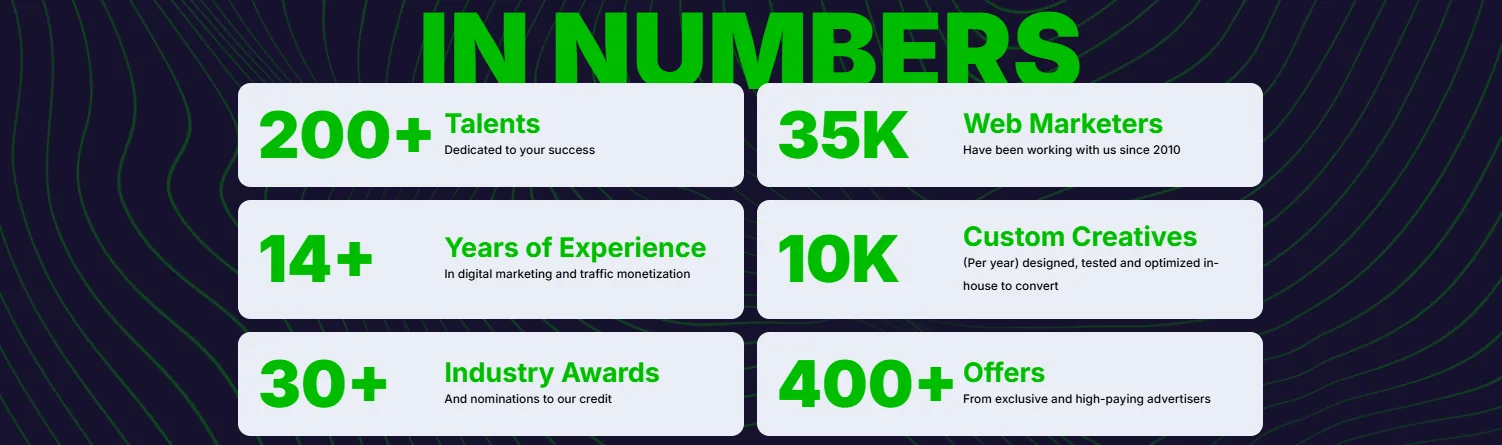 IN NUMBERS

200+ Talents
Dedicated to your success

35K Web Marketers
Have been working with us since 2010

14+ Years of Experience
In digital marketing and traffic monetization

10K Custom Creatives
(Per year) designed, tested and optimized in-house to convert

30+ Industry Awards
And nominations to our credit

400+ Offers
From exclusive and high-paying advertisers